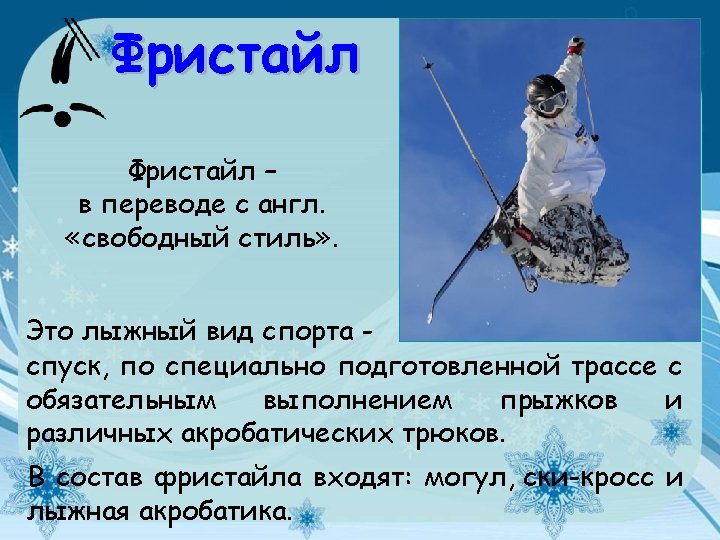 Фристайл

Фристайл – в переводе с англ. «свободный стиль».

Это лыжный вид спорта - спуск, по специально подготовленной трассе с обязательным выполнением прыжков и различных акробатических трюков.

В состав фристайла входят: могул, ски-кросс и лыжная акробатика.